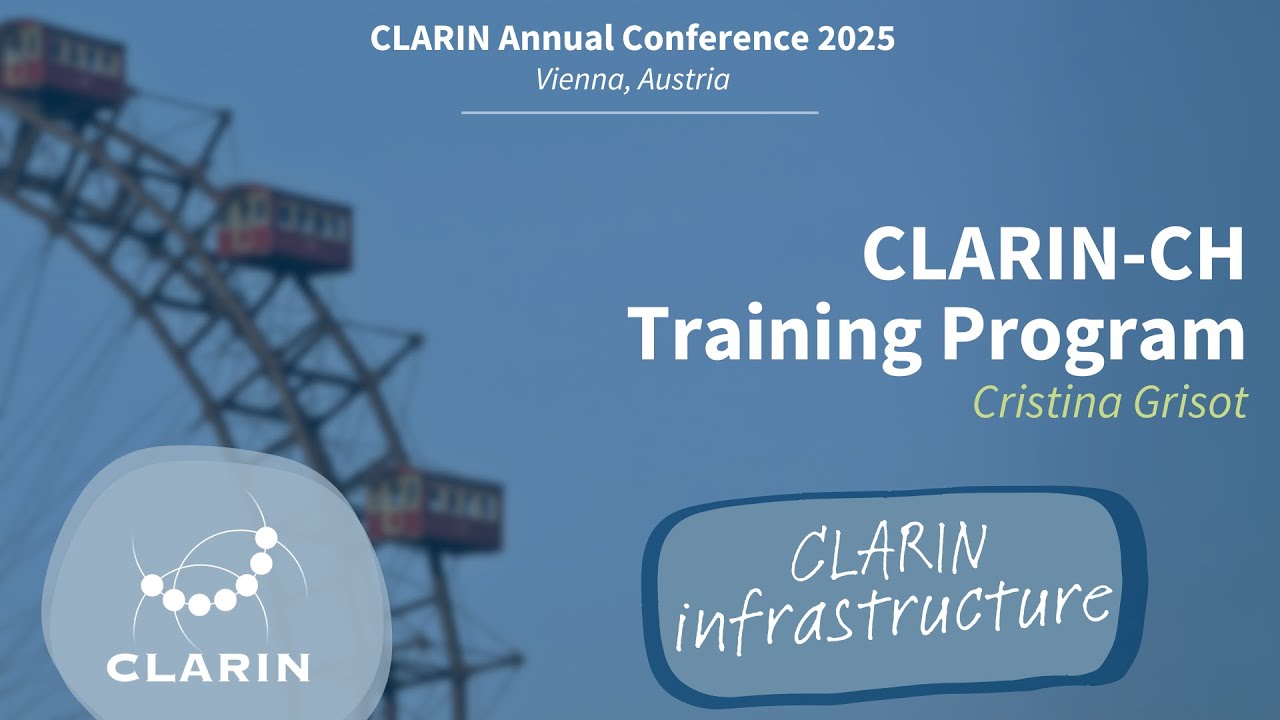 CLARIN Annual Conference 2025
Vienna, Austria

CLARIN-CH
Training Program
Cristina Grisot

CLARIN

CLARIN
infrastructure